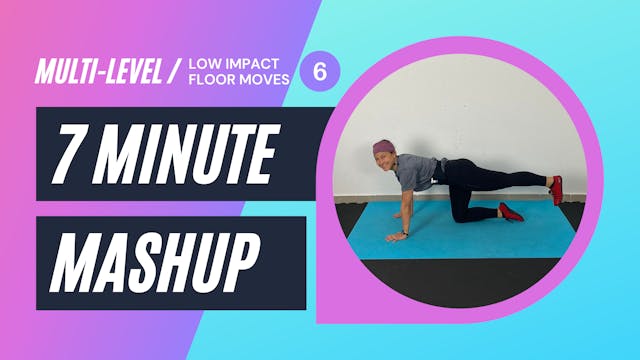 MULTI-LEVEL / LOW IMPACT FLOOR MOVES

6

7 MINUTE

MASHUP